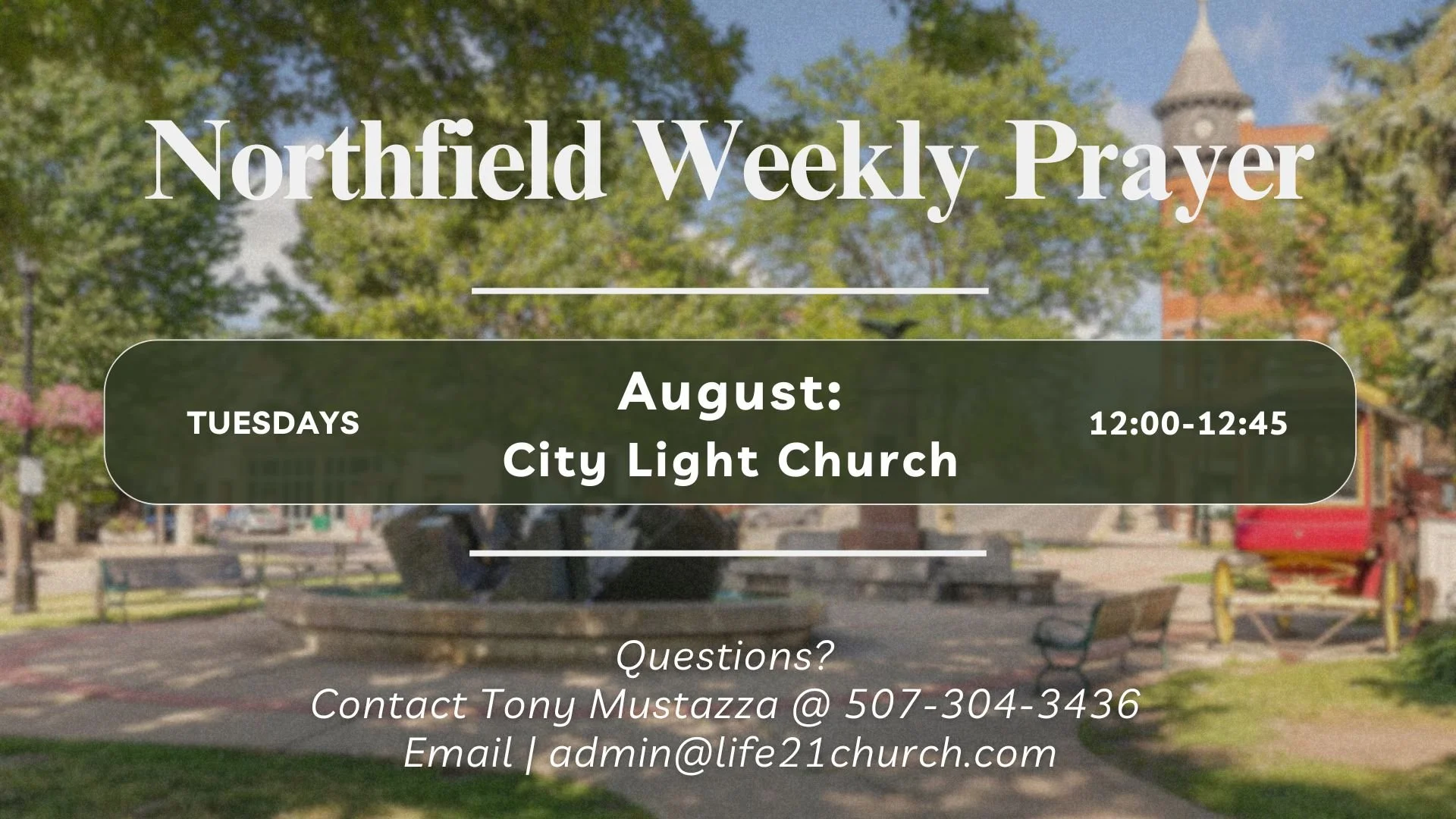 Northfield Weekly Prayer

TUESDAYS

August:
City Light Church

12:00-12:45

Questions?
Contact Tony Mustazza @ 507-304-3436
Email | admin@life21church.com